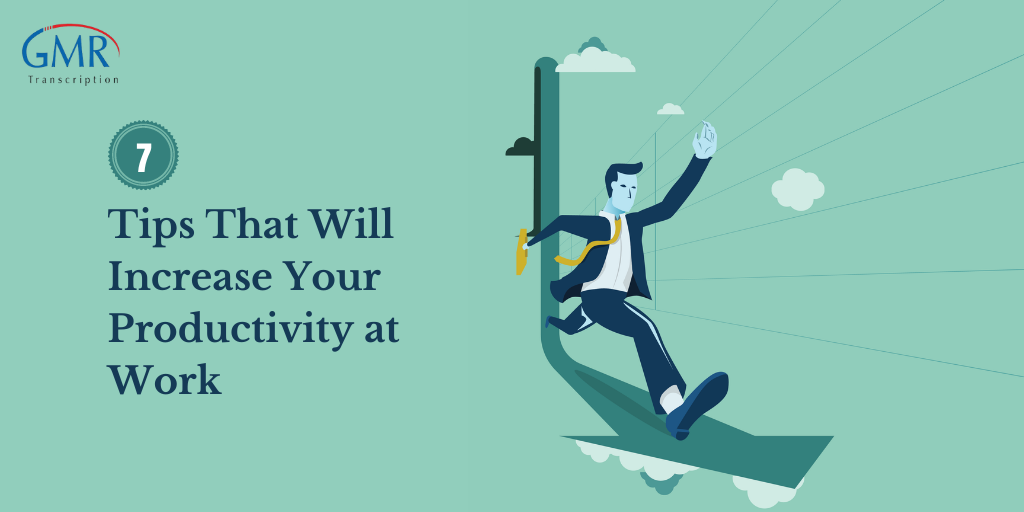 GMR
Transcription

7

Tips That Will Increase Your Productivity at Work